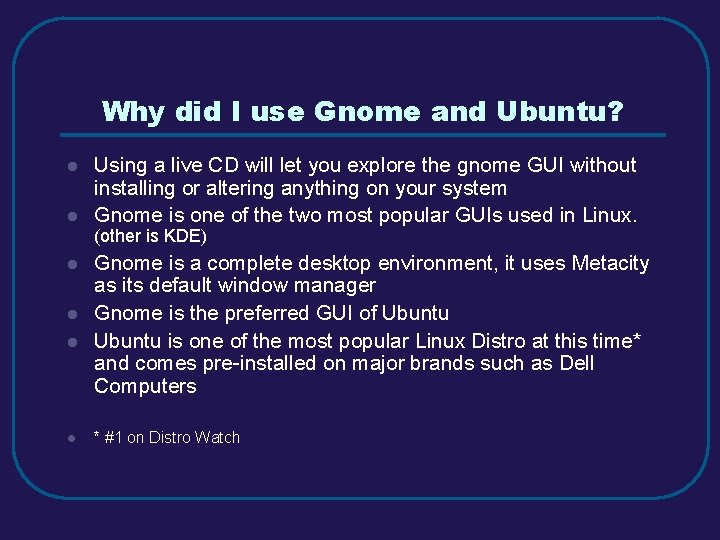 Why did I use Gnome and Ubuntu?

- Using a live CD will let you explore the gnome GUI without installing or altering anything on your system
- Gnome is one of the two most popular GUIs used in Linux. (other is KDE)
- Gnome is a complete desktop environment, it uses Metacity as its default window manager
- Gnome is the preferred GUI of Ubuntu
- Ubuntu is one of the most popular Linux Distro at this time* and comes pre-installed on major brands such as Dell Computers

- * #1 on Distro Watch